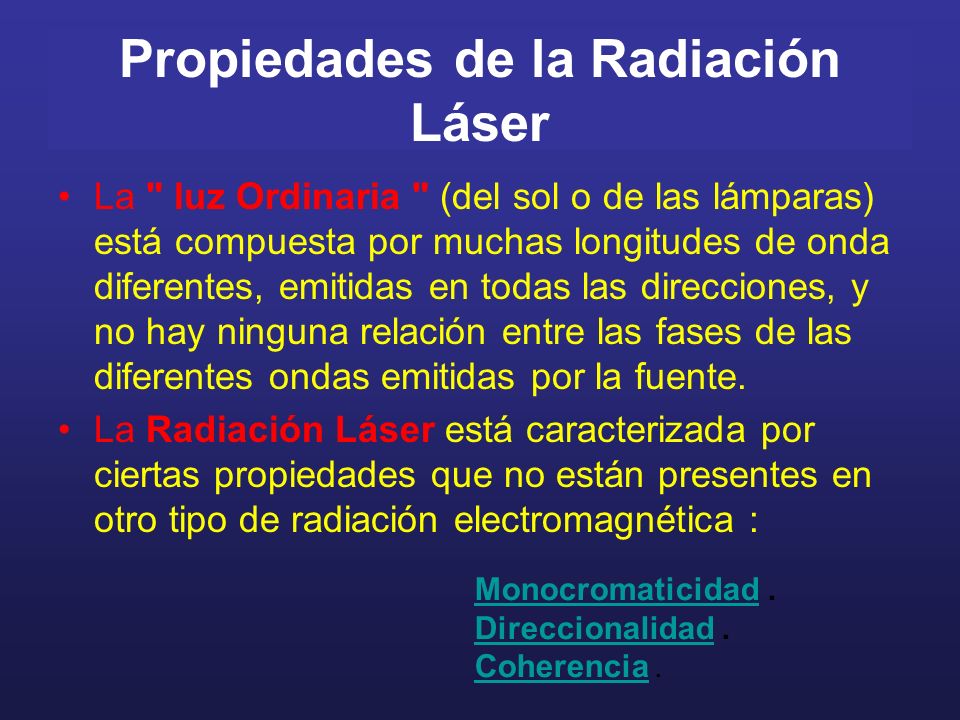 Propiedades de la Radiación Láser

• La " luz Ordinaria " (del sol o de las lámparas) está compuesta por muchas longitudes de onda diferentes, emitidas en todas las direcciones, y no hay ninguna relación entre las fases de las diferentes ondas emitidas por la fuente.

• La Radiación Láser está caracterizada por ciertas propiedades que no están presentes en otro tipo de radiación electromagnética :

Monocromaticidad .
Direccionalidad .
Coherencia .